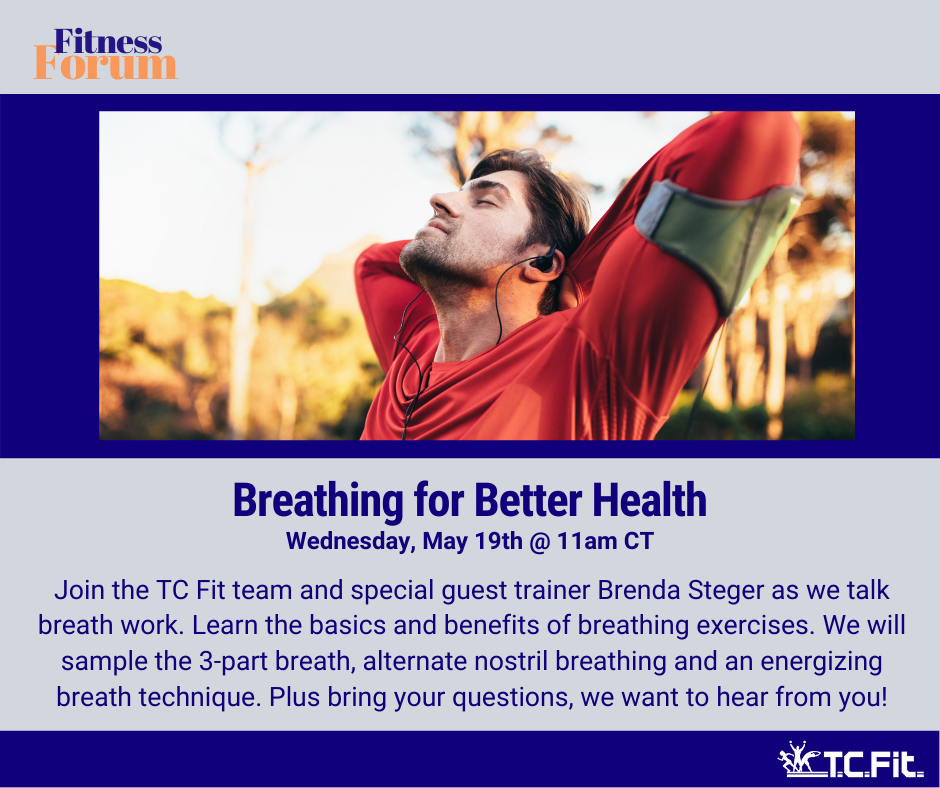 Fitness
Forum

Breathing for Better Health

Wednesday, May 19th @ 11am CT

Join the TC Fit team and special guest trainer Brenda Steger as we talk breath work. Learn the basics and benefits of breathing exercises. We will sample the 3-part breath, alternate nostril breathing and an energizing breath technique. Plus bring your questions, we want to hear from you!

T.C.Fit.